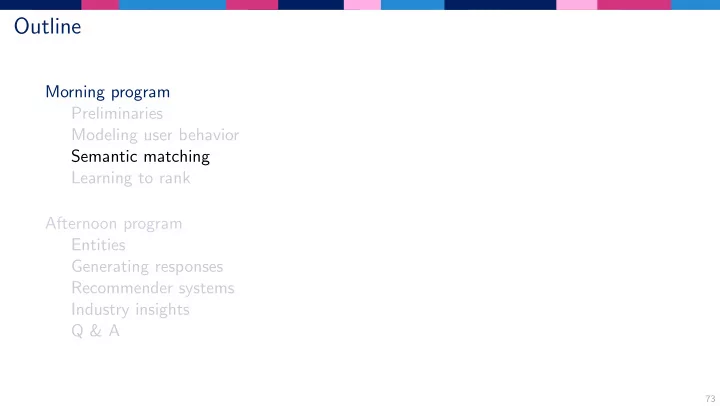 Outline

Morning program
Preliminaries
Modeling user behavior
Semantic matching
Learning to rank

Afternoon program
Entities
Generating responses
Recommender systems
Industry insights
Q & A

73